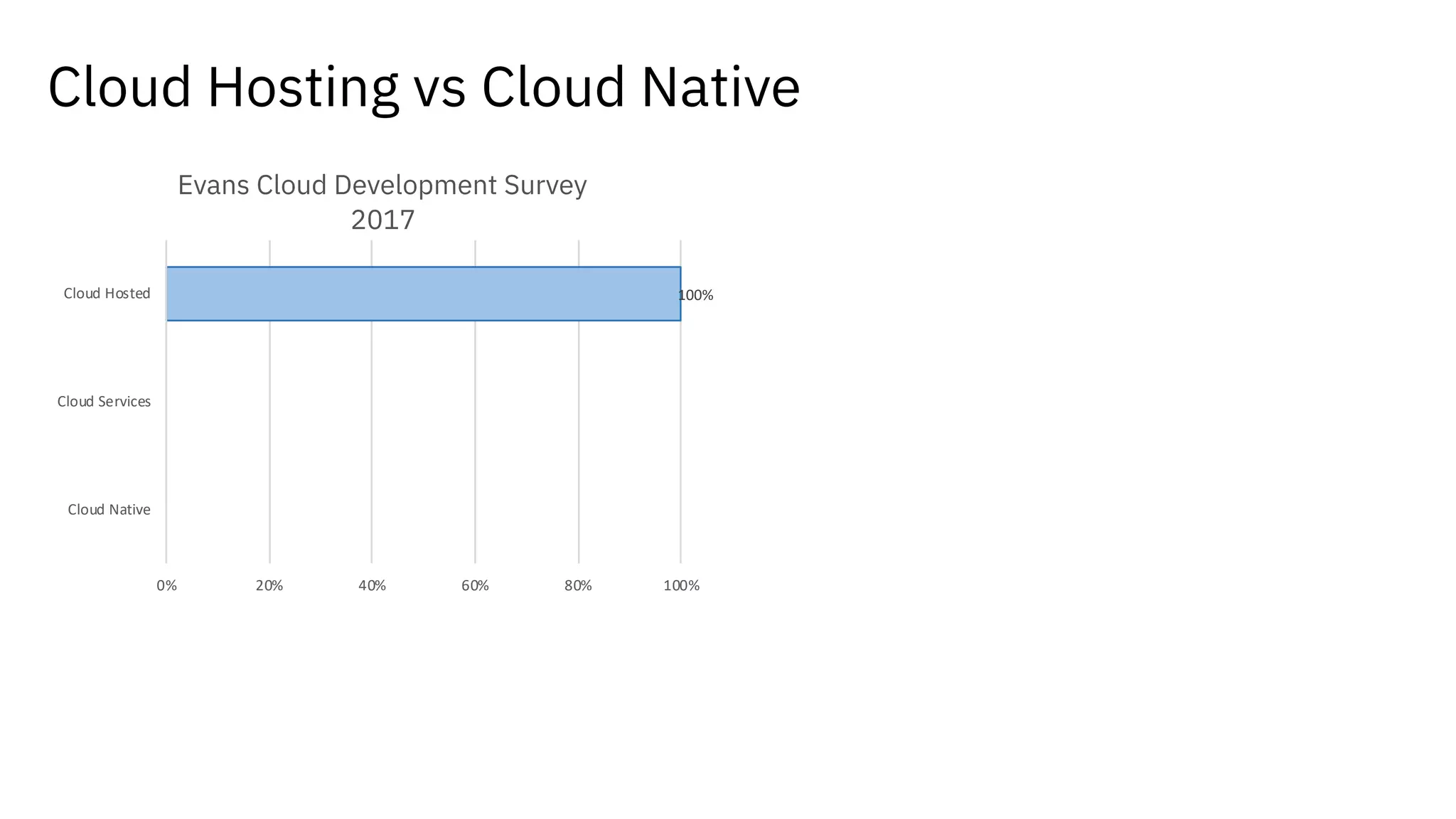 Cloud Hosting vs Cloud Native

Evans Cloud Development Survey 2017

Cloud Hosted
100%
Cloud Services
Cloud Native

0%
20%
40%
60%
80%
100%